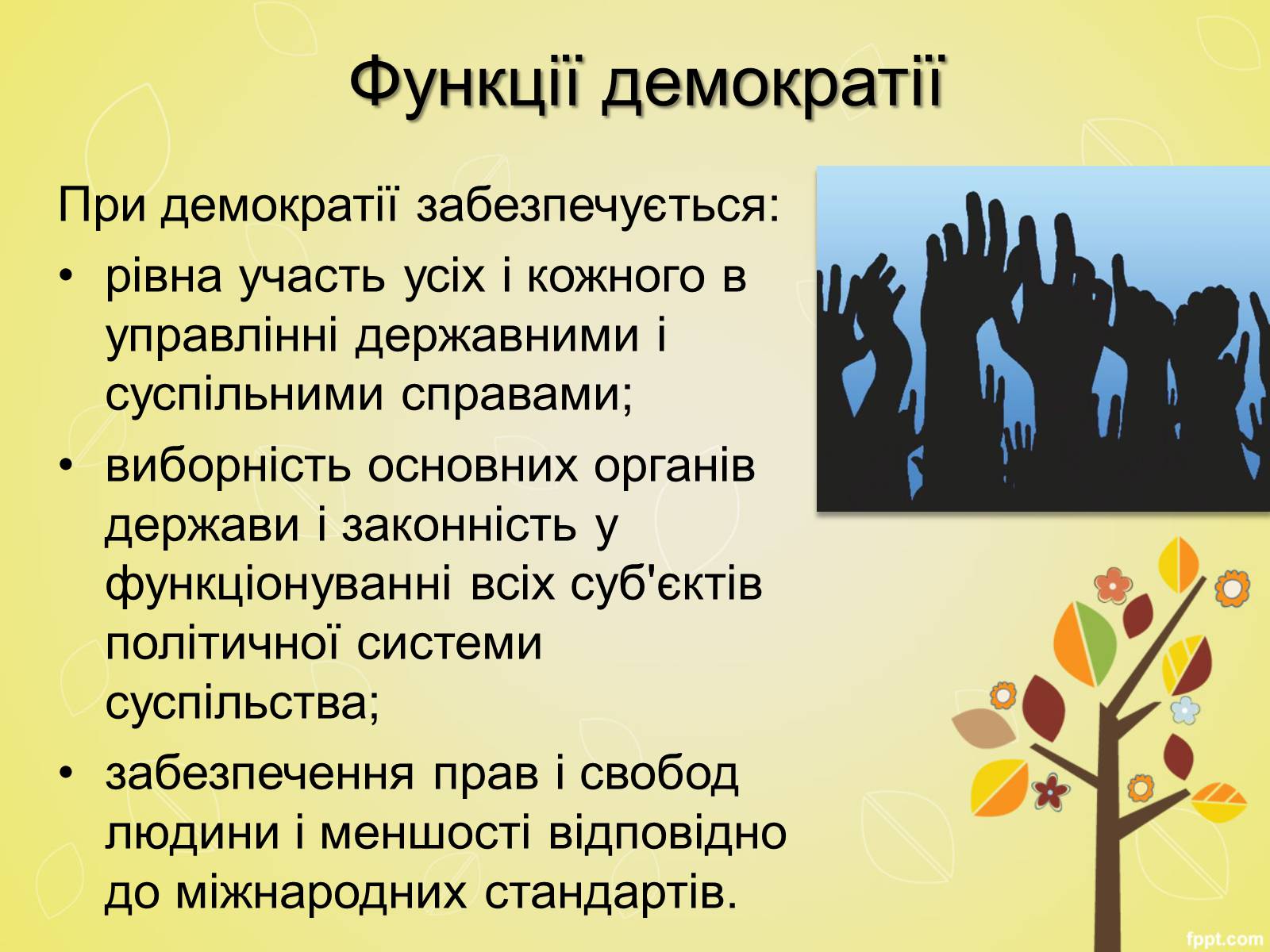 Функції демократії

При демократії забезпечується:

• рівна участь усіх і кожного в управлінні державними і суспільними справами;
• виборність основних органів держави і законність у функціонуванні всіх суб'єктів політичної системи суспільства;
• забезпечення прав і свобод людини і меншості відповідно до міжнародних стандартів.

fppt.com